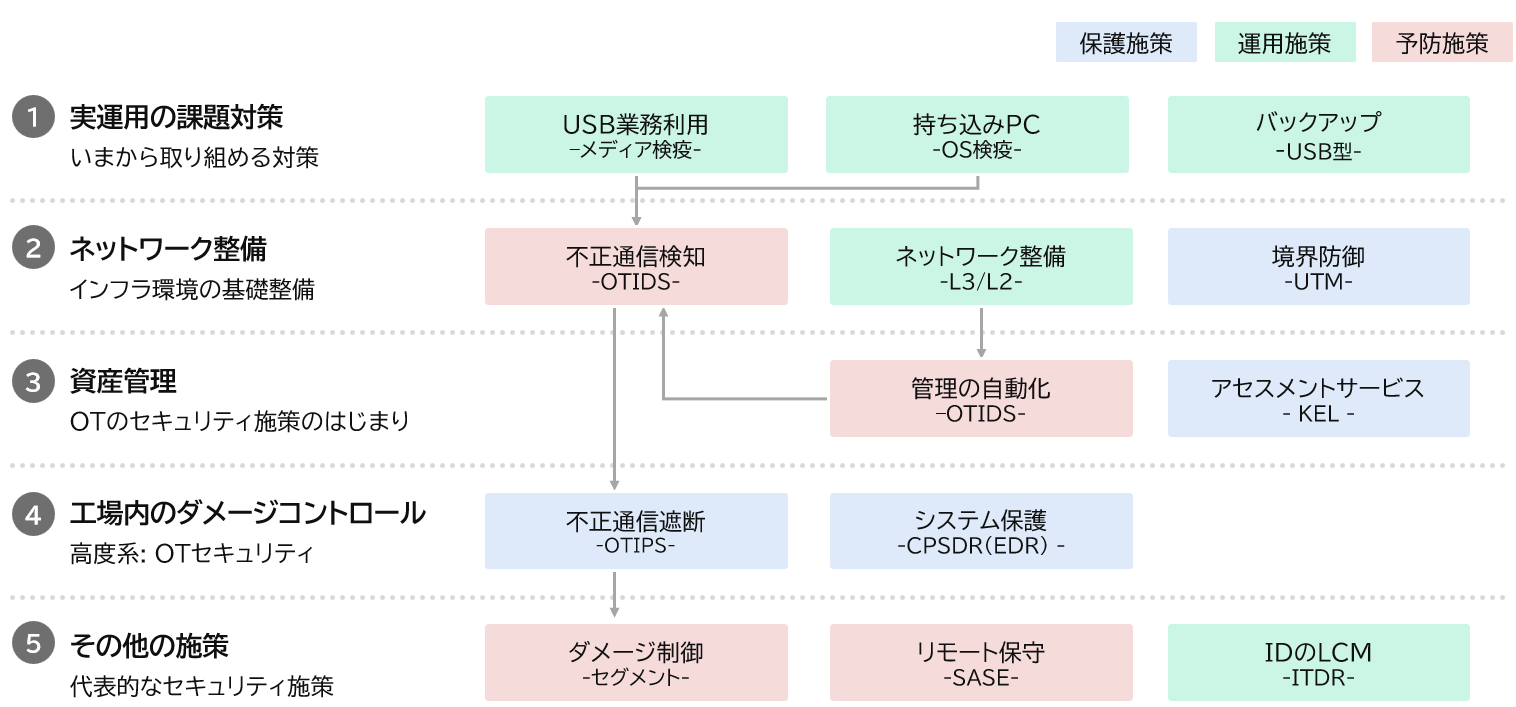 保護施策 運用施策 予防施策

1 実運用の課題対策
いまから取り組める対策

USB業務利用
-メディア検疫-

持ち込みPC
-OS検疫-

バックアップ
-USB型-

2 ネットワーク整備
インフラ環境の基礎整備

不正通信検知
-OTIDS-

ネットワーク整備
-L3/L2-

境界防御
-UTM-

3 資産管理
OTのセキュリティ施策のはじまり

管理の自動化
-OTIDS-

アセスメントサービス
- KEL -

4 工場内のダメージコントロール
高度系: OTセキュリティ

不正通信遮断
-OTIPS-

システム保護
-CPSDR(EDR) -

5 その他の施策
代表的なセキュリティ施策

ダメージ制御
-セグメント-

リモート保守
-SASE-

IDのLCM
-ITDR-